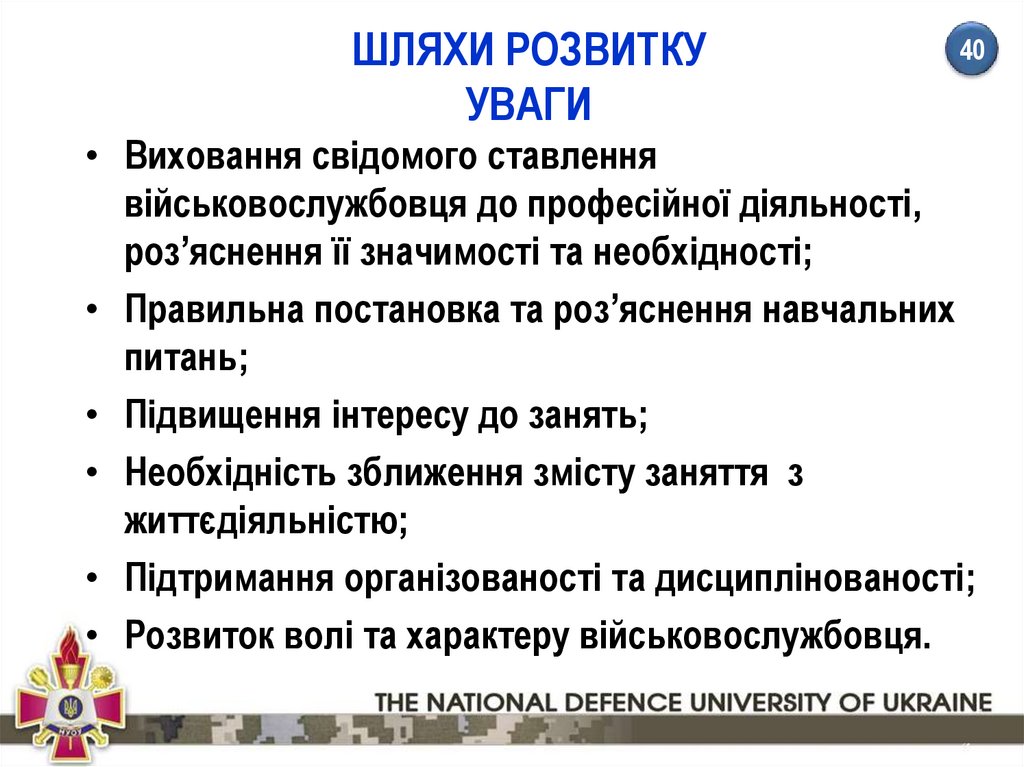 ШЛЯХИ РОЗВИТКУ УВАГИ

40

• Виховання свідомого ставлення військовослужбовця до професійної діяльності, роз’яснення її значимості та необхідності;

• Правильна постановка та роз’яснення навчальних питань;

• Підвищення інтересу до занять;

• Необхідність зближення змісту заняття з життєдіяльністю;

• Підтримання організованості та дисциплінованості;

• Розвиток волі та характеру військовослужбовця.

НУОУ

THE NATIONAL DEFENCE UNIVERSITY OF UKRAINE